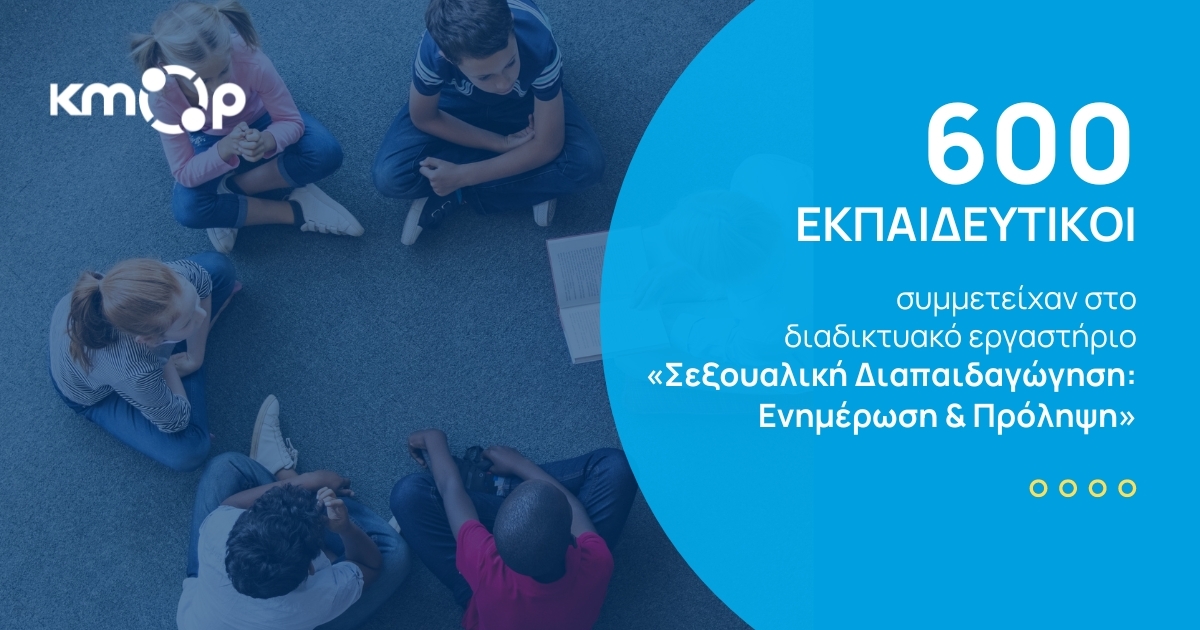 kmop

600

ΕΚΠΑΙΔΕΥΤΙΚΟΙ

συμμετείχαν στο διαδικτυακό εργαστήριο «Σεξουαλική Διαπαιδαγώγηση: Ενημέρωση & Πρόληψη»